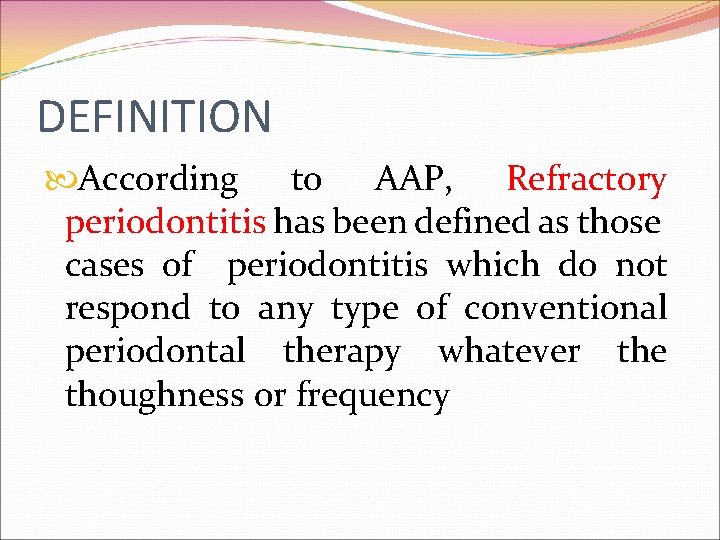 DEFINITION

According to AAP, Refractory periodontitis has been defined as those cases of periodontitis which do not respond to any type of conventional periodontal therapy whatever the thoughness or frequency